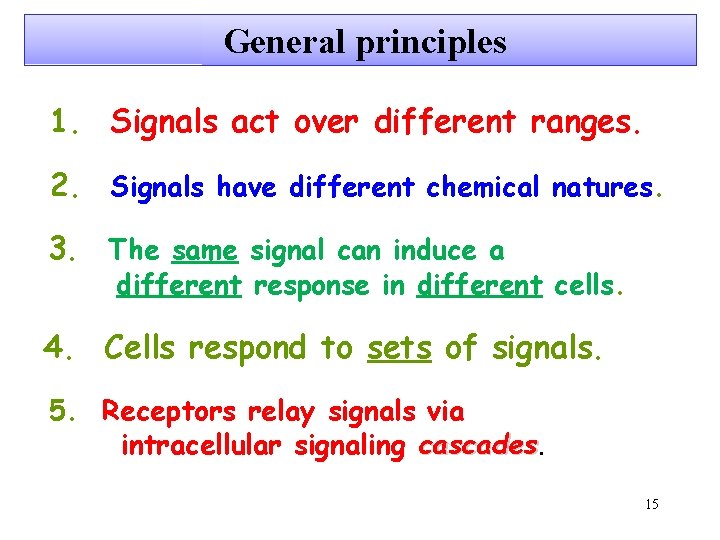 General principles

1. Signals act over different ranges.

2. Signals have different chemical natures.

3. The same signal can induce a different response in different cells.

4. Cells respond to sets of signals.

5. Receptors relay signals via intracellular signaling cascades.

15